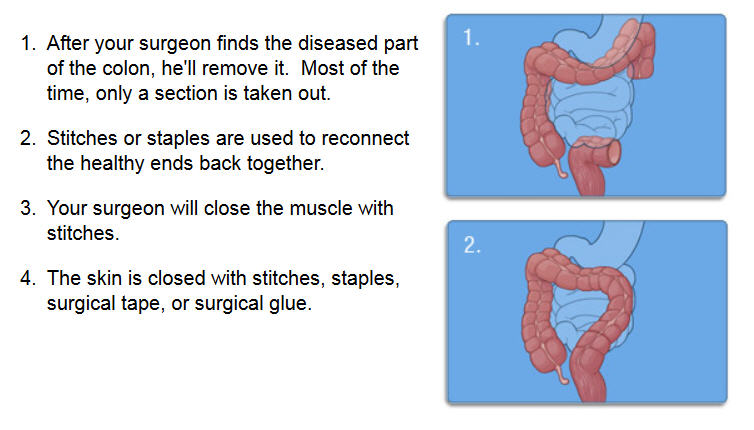 1. After your surgeon finds the diseased part of the colon, he'll remove it. Most of the time, only a section is taken out.

2. Stitches or staples are used to reconnect the healthy ends back together.

3. Your surgeon will close the muscle with stitches.

4. The skin is closed with stitches, staples, surgical tape, or surgical glue.

1.

2.